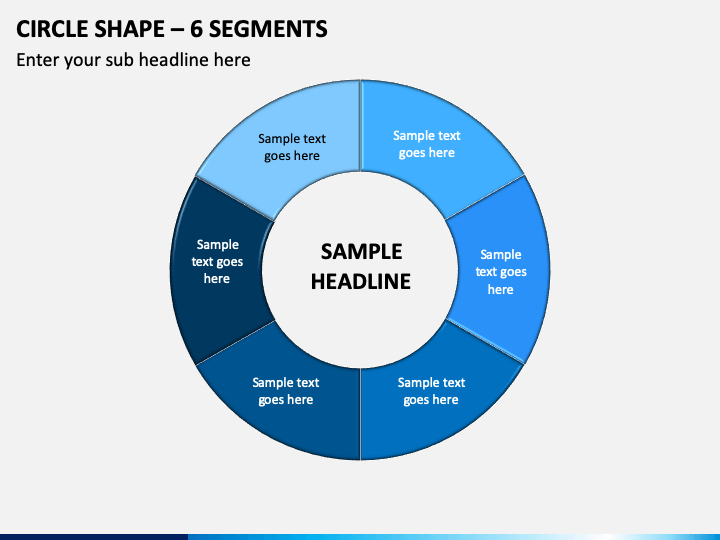 CIRCLE SHAPE – 6 SEGMENTS

Enter your sub headline here

Sample text goes here

Sample text goes here

Sample text goes here

Sample text goes here

Sample text goes here

Sample text goes here

SAMPLE HEADLINE